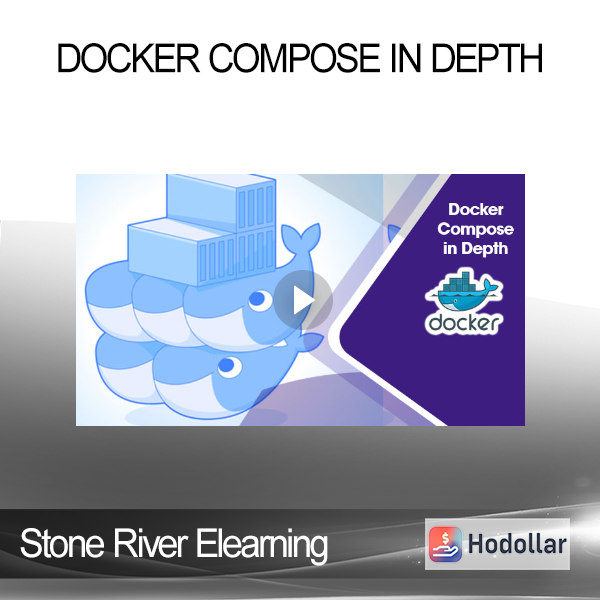 DOCKER COMPOSE IN DEPTH

Docker Compose in Depth

docker

Stone River Elearning

Hodollar